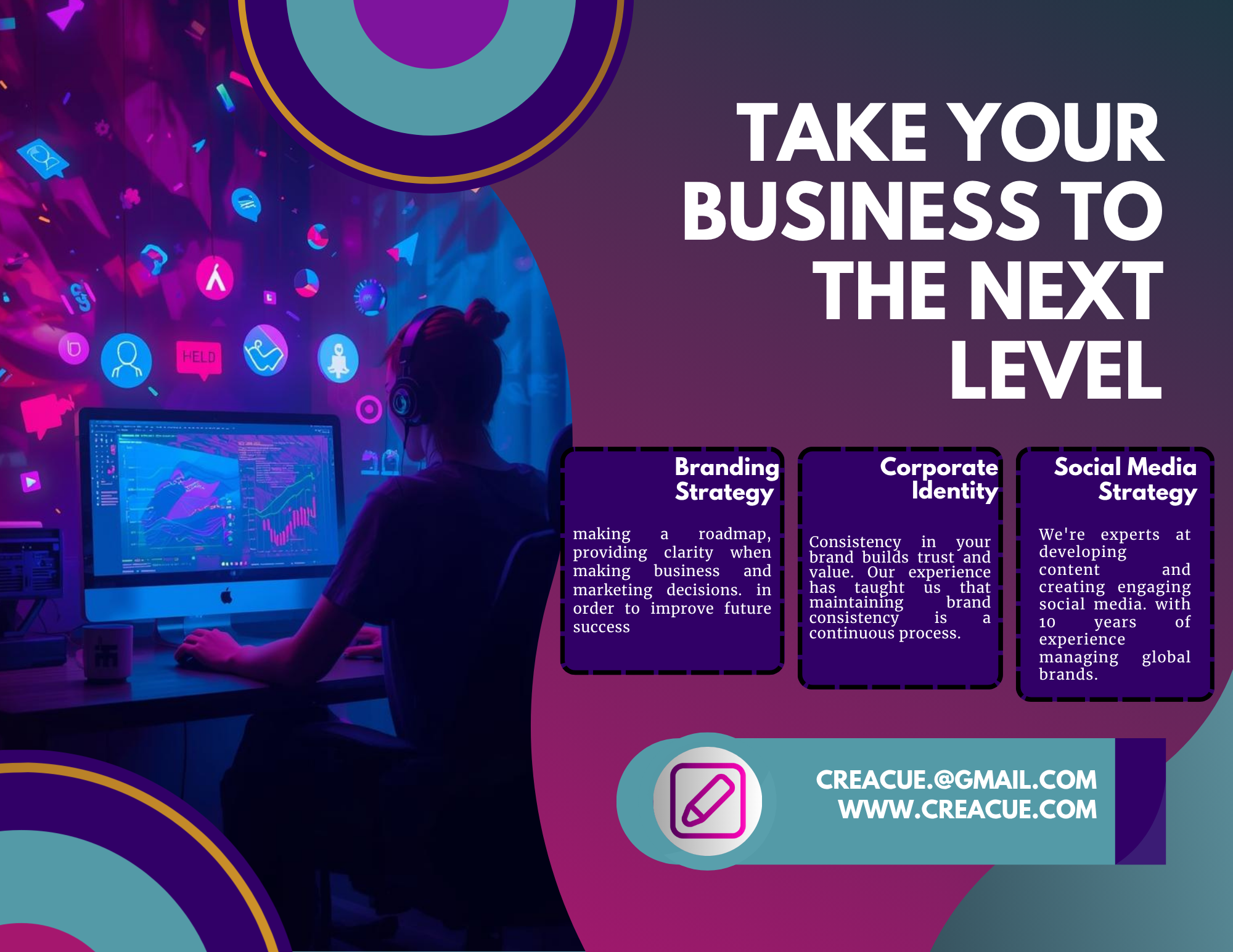 HELD

TAKE YOUR BUSINESS TO THE NEXT LEVEL

Branding Strategy

making a roadmap, providing clarity when making business and marketing decisions. in order to improve future success

Corporate Identity

Consistency in your brand builds trust and value. Our experience has taught us that maintaining brand consistency is a continuous process.

Social Media Strategy

We're experts at developing content and creating engaging social media. with 10 years of experience managing global brands.

CREACUE.@GMAIL.COM
WWW.CREACUE.COM